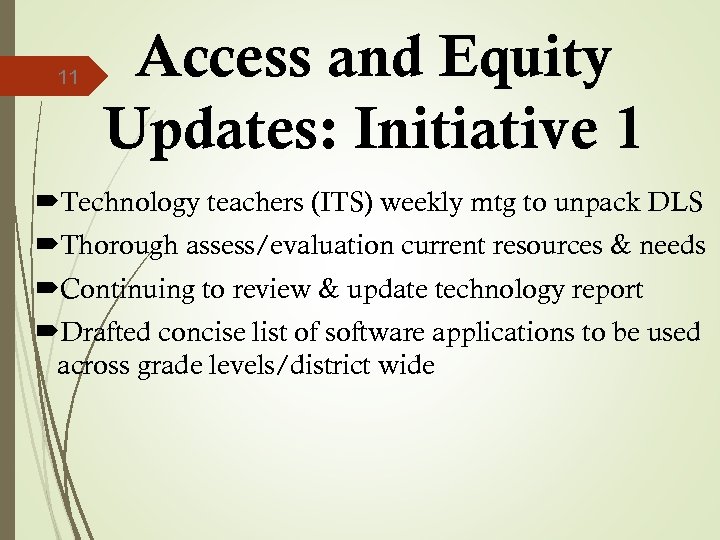 11

Access and Equity Updates: Initiative 1

➨Technology teachers (ITS) weekly mtg to unpack DLS

➨Thorough assess/evaluation current resources & needs

➨Continuing to review & update technology report

➨Drafted concise list of software applications to be used across grade levels/district wide